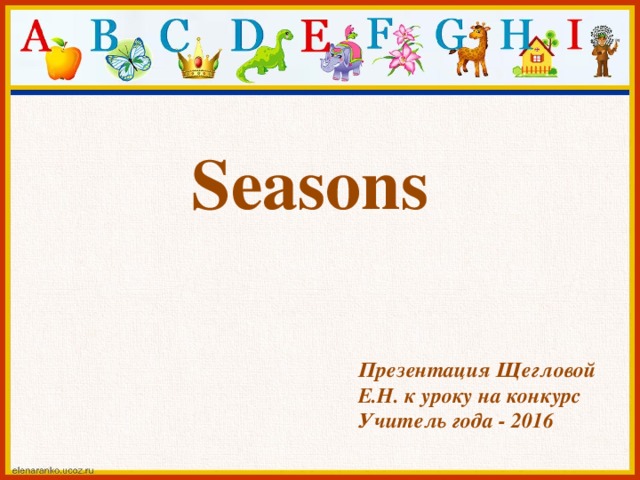 A B C D E F G H I

Seasons

Презентация Щегловой Е.Н. к уроку на конкурс Учитель года - 2016

elenaranko.ucoz.ru